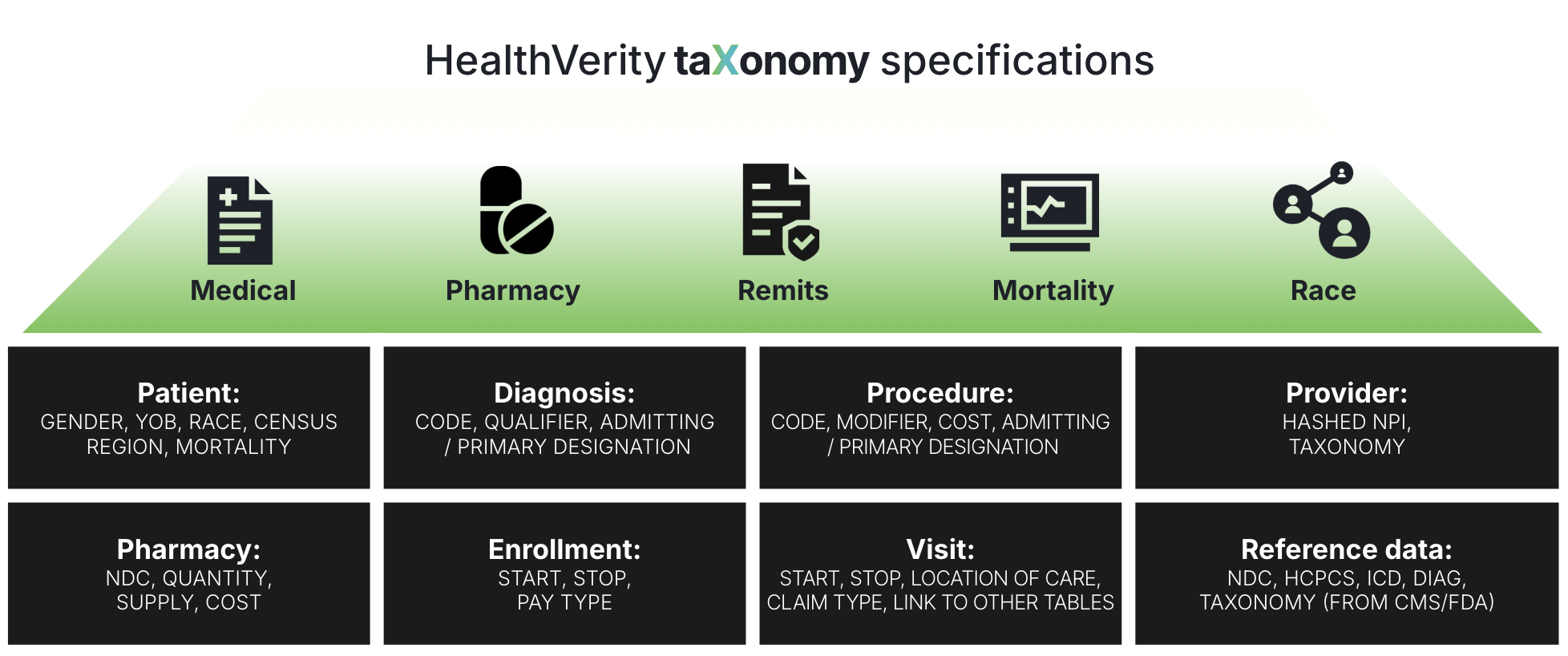 HealthVerity taXonomy specifications

Medical

Pharmacy

Remits

Mortality

Race

Patient:
GENDER, YOB, RACE, CENSUS REGION, MORTALITY

Diagnosis:
CODE, QUALIFIER, ADMITTING / PRIMARY DESIGNATION

Procedure:
CODE, MODIFIER, COST, ADMITTING / PRIMARY DESIGNATION

Provider:
HASHED NPI, TAXONOMY

Pharmacy:
NDC, QUANTITY, SUPPLY, COST

Enrollment:
START, STOP, PAY TYPE

Visit:
START, STOP, LOCATION OF CARE, CLAIM TYPE, LINK TO OTHER TABLES

Reference data:
NDC, HCPCS, ICD, DIAG, TAXONOMY (FROM CMS/FDA)